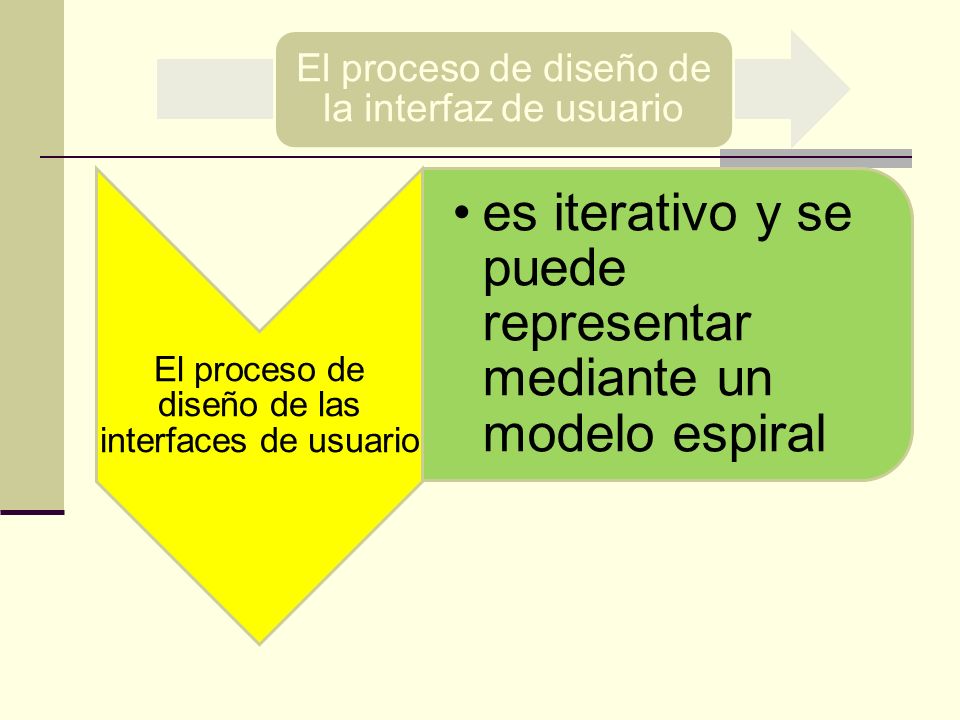 El proceso de diseño de la interfaz de usuario

El proceso de diseño de las interfaces de usuario

• es iterativo y se puede representar mediante un modelo espiral